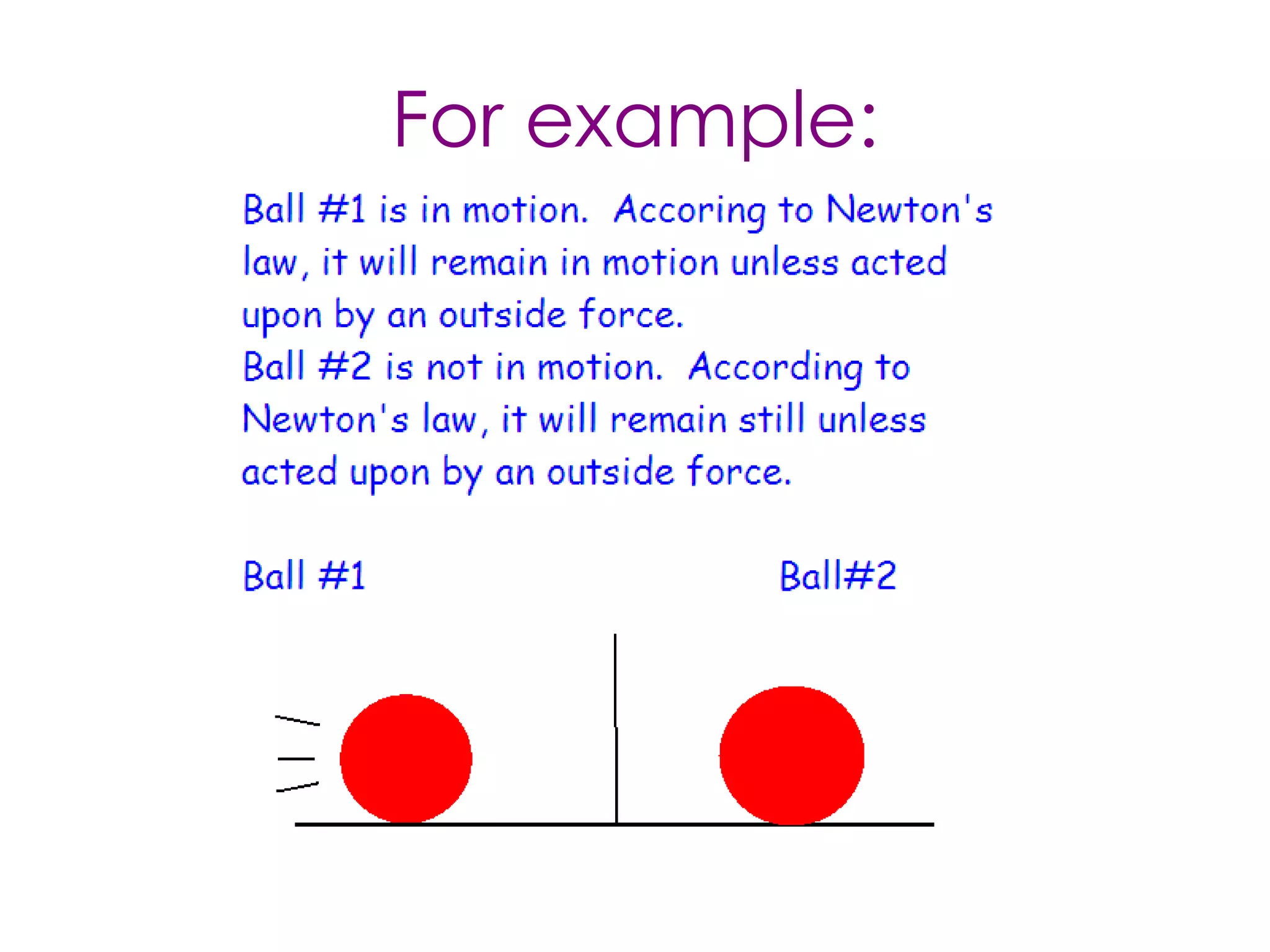 For example:

Ball #1 is in motion. Accoring to Newton's law, it will remain in motion unless acted upon by an outside force.
Ball #2 is not in motion. According to Newton's law, it will remain still unless acted upon by an outside force.

Ball #1

Ball#2